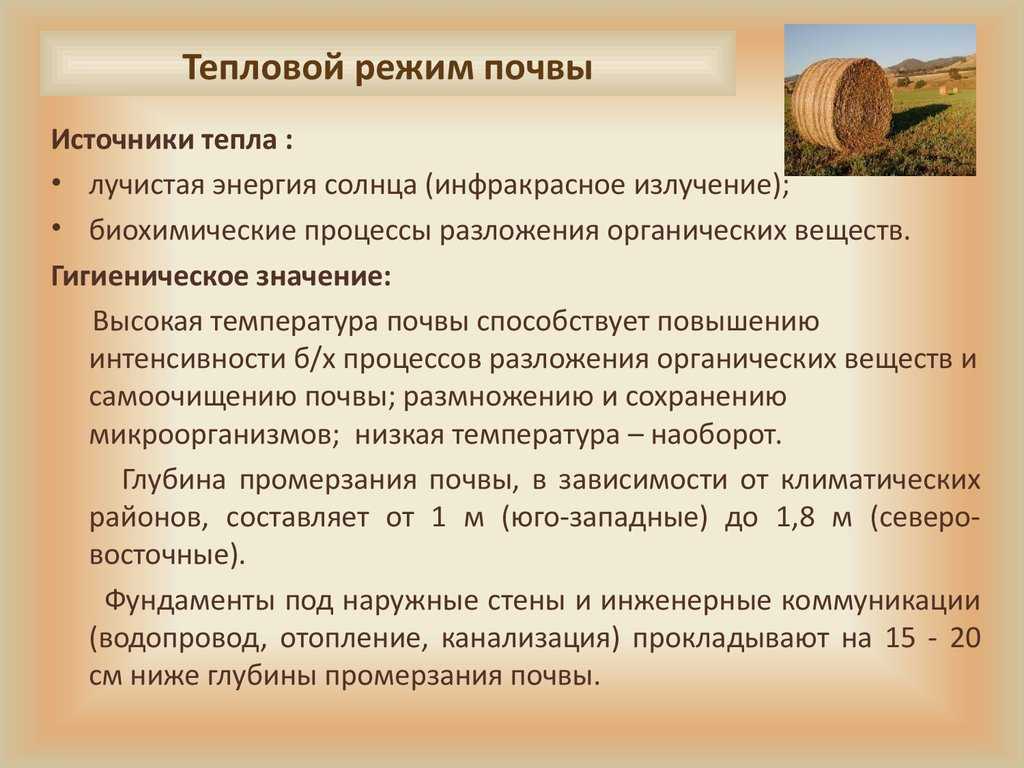 Тепловой режим почвы

Источники тепла :

• лучистая энергия солнца (инфракрасное излучение);
• биохимические процессы разложения органических веществ.

Гигиеническое значение:

Высокая температура почвы способствует повышению интенсивности б/х процессов разложения органических веществ и самоочищению почвы; размножению и сохранению микроорганизмов; низкая температура – наоборот.

Глубина промерзания почвы, в зависимости от климатических районов, составляет от 1 м (юго-западные) до 1,8 м (северо-восточные).

Фундаменты под наружные стены и инженерные коммуникации (водопровод, отопление, канализация) прокладывают на 15 - 20 см ниже глубины промерзания почвы.